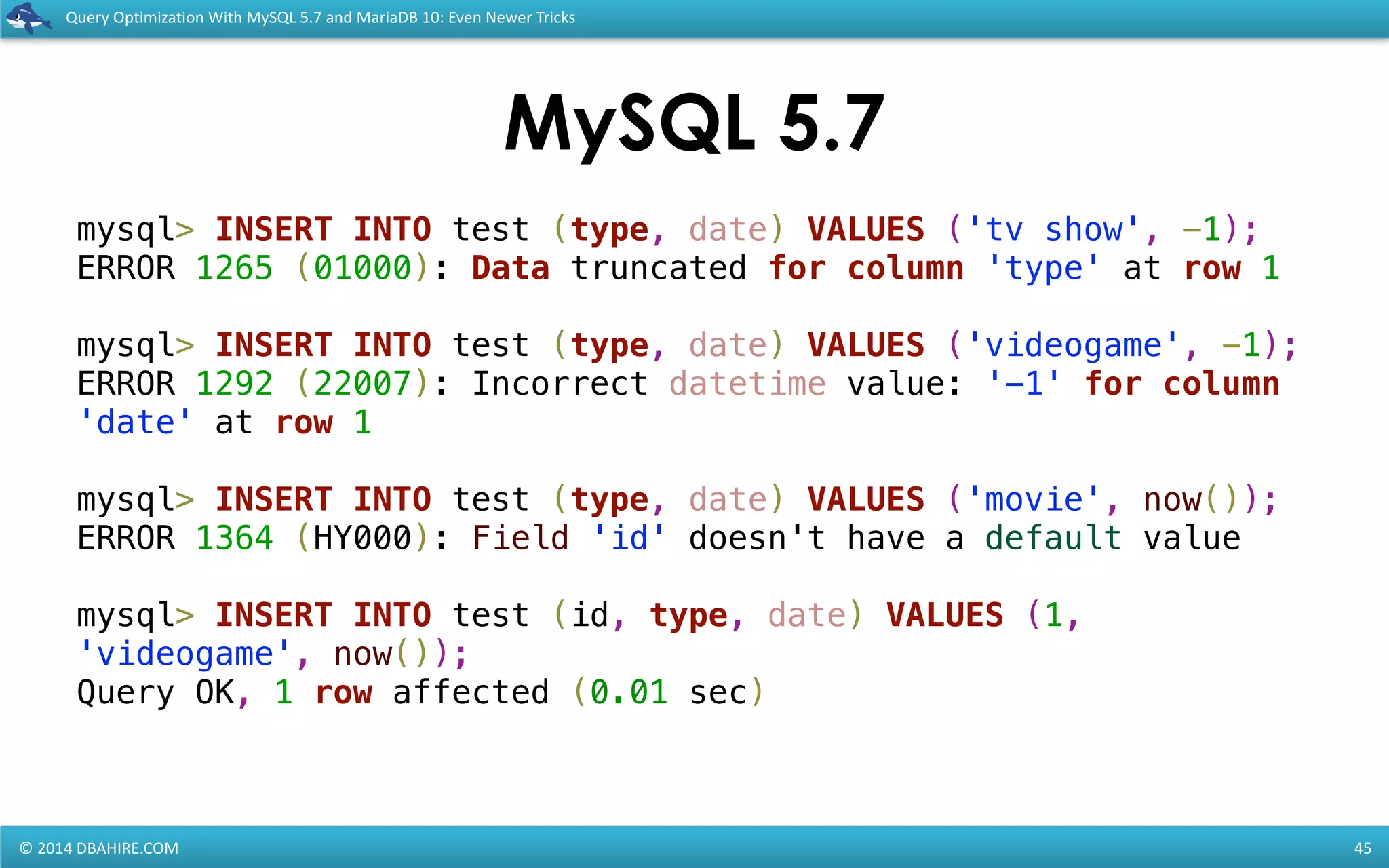 Query Optimization With MySQL 5.7 and MariaDB 10: Even Newer Tricks

MySQL 5.7

mysql> INSERT INTO test (type, date) VALUES ('tv show', -1);
ERROR 1265 (01000): Data truncated for column 'type' at row 1

mysql> INSERT INTO test (type, date) VALUES ('videogame', -1);
ERROR 1292 (22007): Incorrect datetime value: '-1' for column 'date' at row 1

mysql> INSERT INTO test (type, date) VALUES ('movie', now());
ERROR 1364 (HY000): Field 'id' doesn't have a default value

mysql> INSERT INTO test (id, type, date) VALUES (1, 'videogame', now());
Query OK, 1 row affected (0.01 sec)

© 2014 DBAHIRE.COM

45